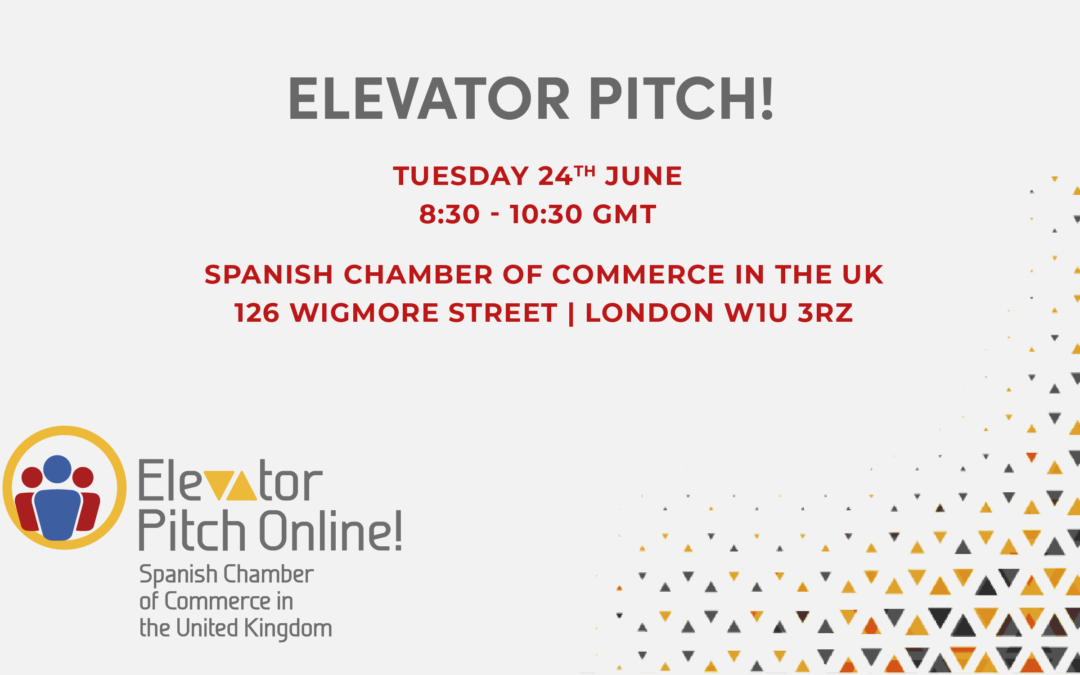 ELEVATOR PITCH!

TUESDAY 24$^{TH}$ JUNE
8:30 - 10:30 GMT

SPANISH CHAMBER OF COMMERCE IN THE UK
126 WIGMORE STREET | LONDON W1U 3RZ

Elevator Pitch Online!
Spanish Chamber of Commerce in the United Kingdom